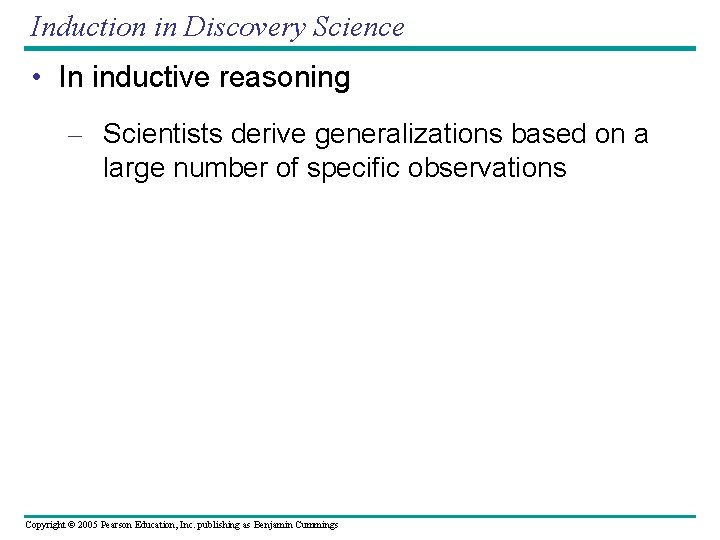 Induction in Discovery Science

• In inductive reasoning

– Scientists derive generalizations based on a large number of specific observations

Copyright © 2005 Pearson Education, Inc. publishing as Benjamin Cummings